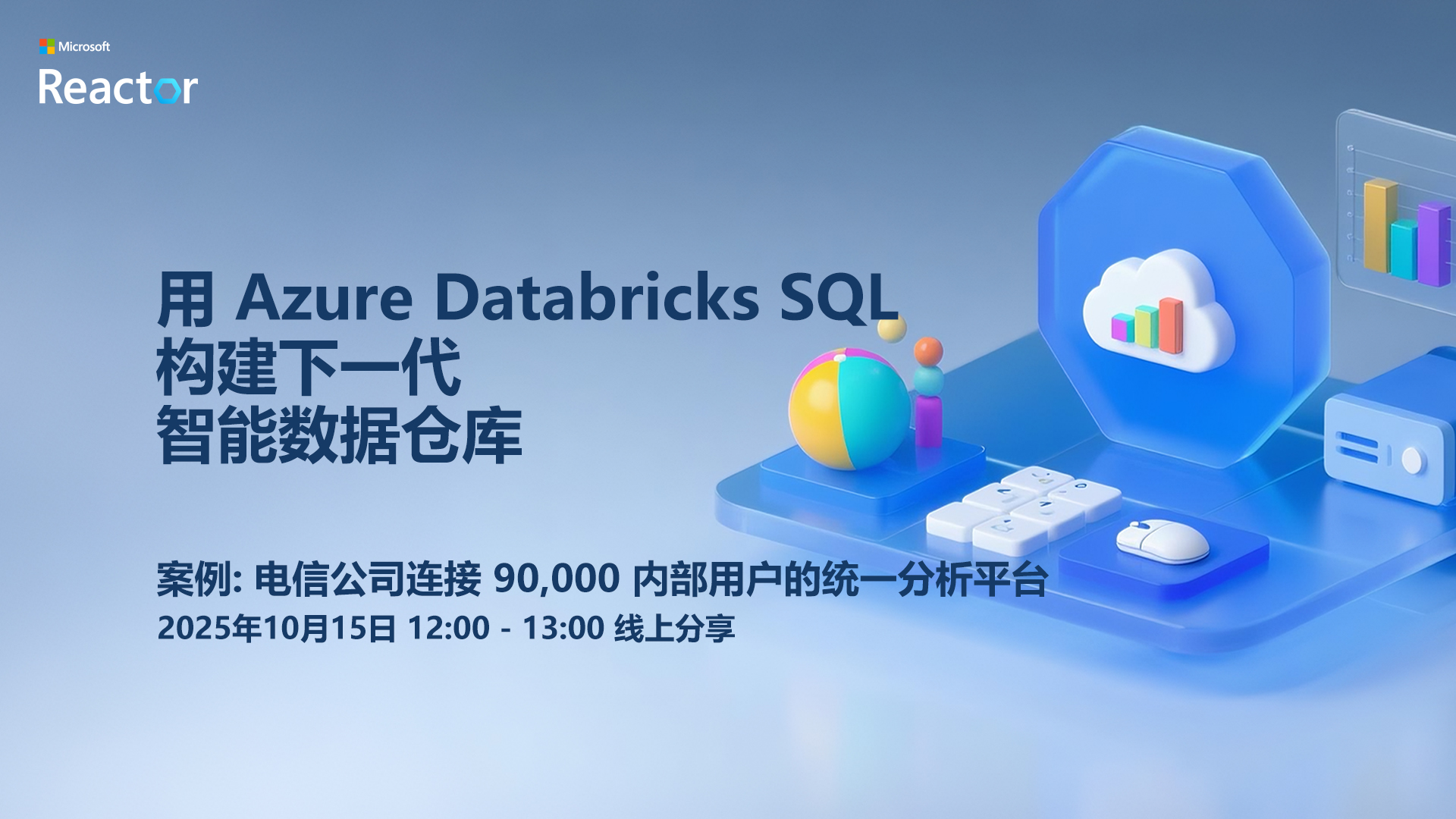 Microsoft
Reactor

用 Azure Databricks SQL
构建下一代
智能数据仓库

案例: 电信公司连接 90,000 内部用户的统一分析平台
2025年10月15日 12:00 - 13:00 线上分享